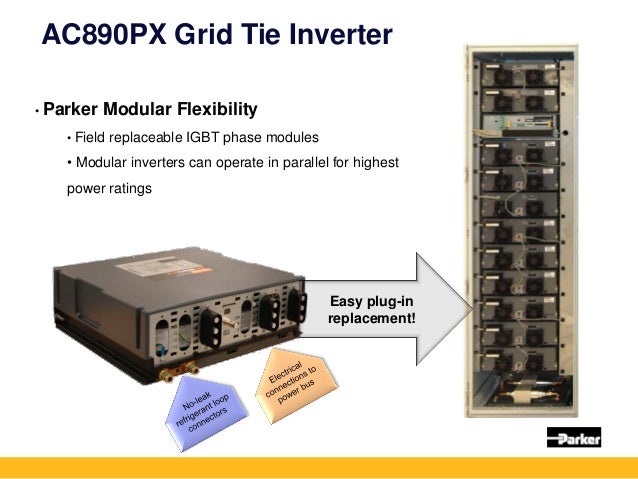 AC890PX Grid Tie Inverter

• Parker Modular Flexibility

• Field replaceable IGBT phase modules

• Modular inverters can operate in parallel for highest power ratings

Easy plug-in replacement!

No-leak refrigerant loop connectors

Electrical connections to power bus

Parker